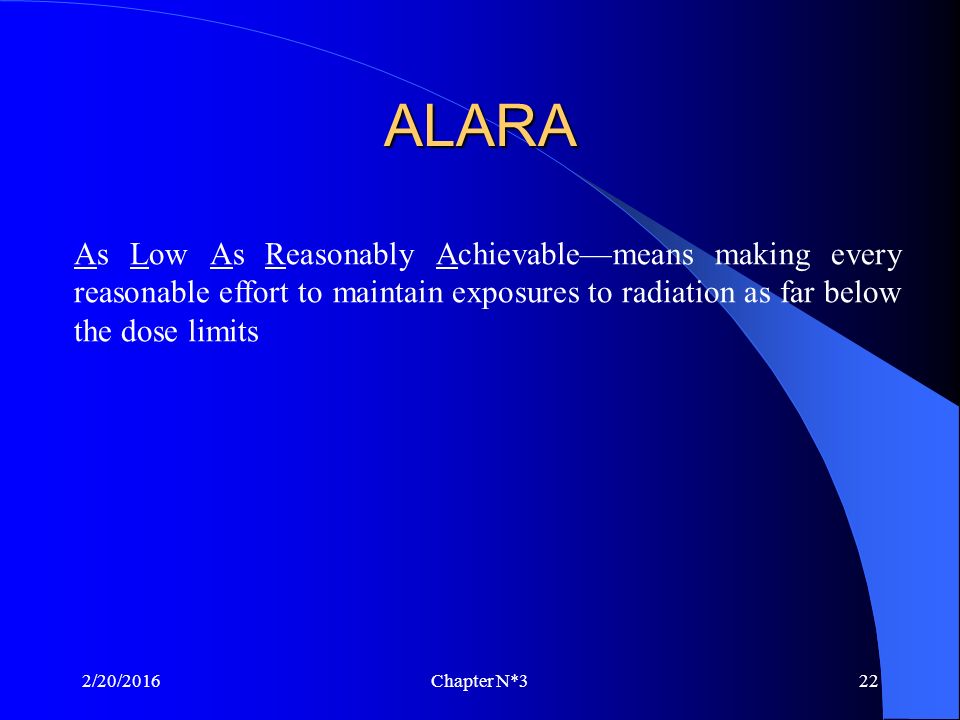 ALARA

As Low As Reasonably Achievable—means making every reasonable effort to maintain exposures to radiation as far below the dose limits

2/20/2016

Chapter N*3

22